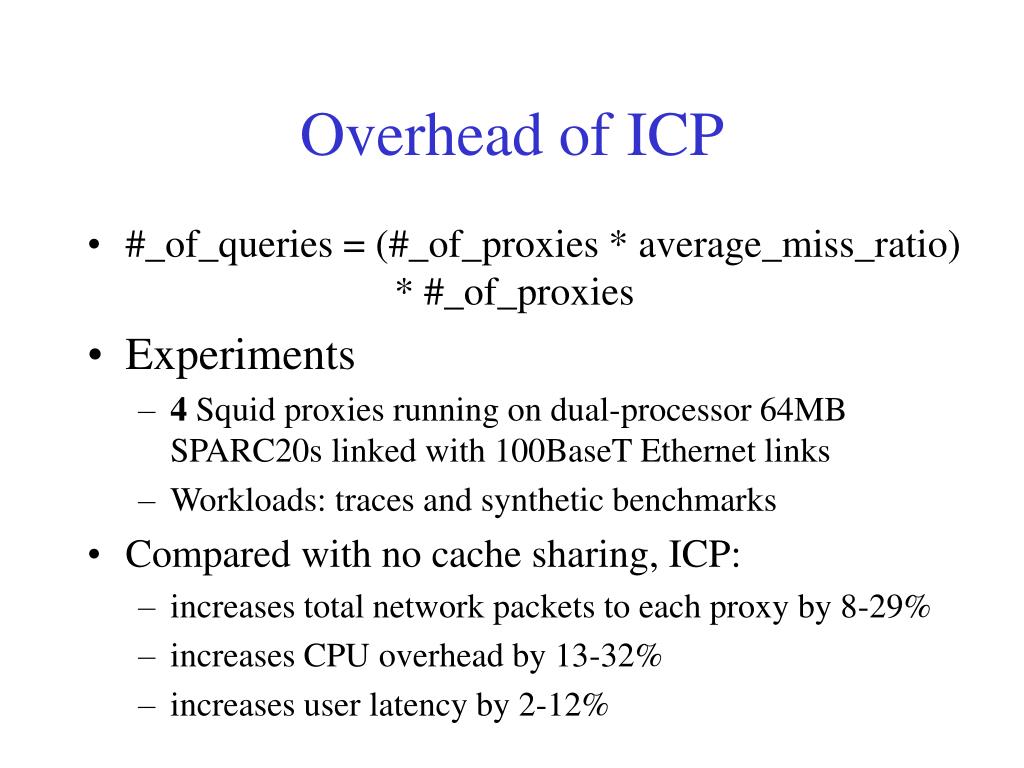 Overhead of ICP

• #_of_queries = (#_of_proxies * average_miss_ratio) * #_of_proxies

• Experiments
– 4 Squid proxies running on dual-processor 64MB SPARC20s linked with 100BaseT Ethernet links
– Workloads: traces and synthetic benchmarks

• Compared with no cache sharing, ICP:
– increases total network packets to each proxy by 8-29%
– increases CPU overhead by 13-32%
– increases user latency by 2-12%